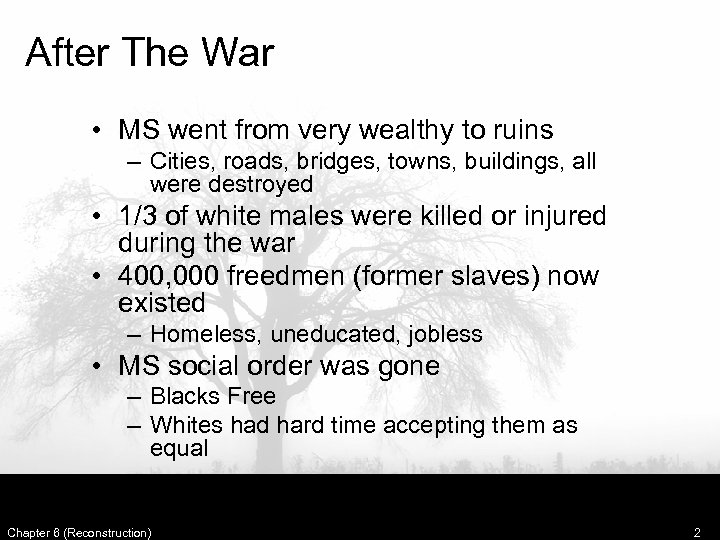 After The War

• MS went from very wealthy to ruins
– Cities, roads, bridges, towns, buildings, all were destroyed
• 1/3 of white males were killed or injured during the war
• 400,000 freedmen (former slaves) now existed
– Homeless, uneducated, jobless
• MS social order was gone
– Blacks Free
– Whites had hard time accepting them as equal

Chapter 8 (Reconstruction)

2